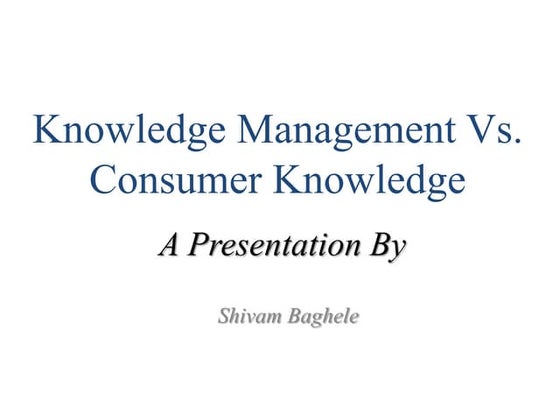 Knowledge Management Vs. Consumer Knowledge

A Presentation By

Shivam Baghele